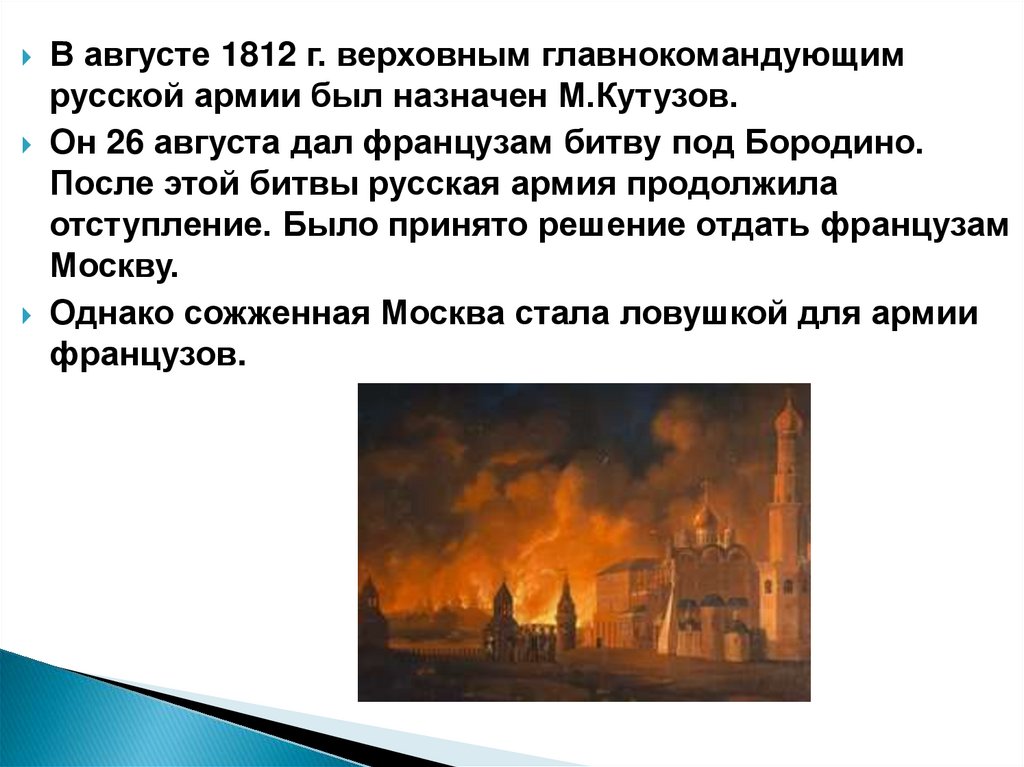 В августе 1812 г. верховным главнокомандующим русской армии был назначен М.Кутузов.

Он 26 августа дал французам битву под Бородино. После этой битвы русская армия продолжила отступление. Было принято решение отдать французам Москву.

Однако сожженная Москва стала ловушкой для армии французов.